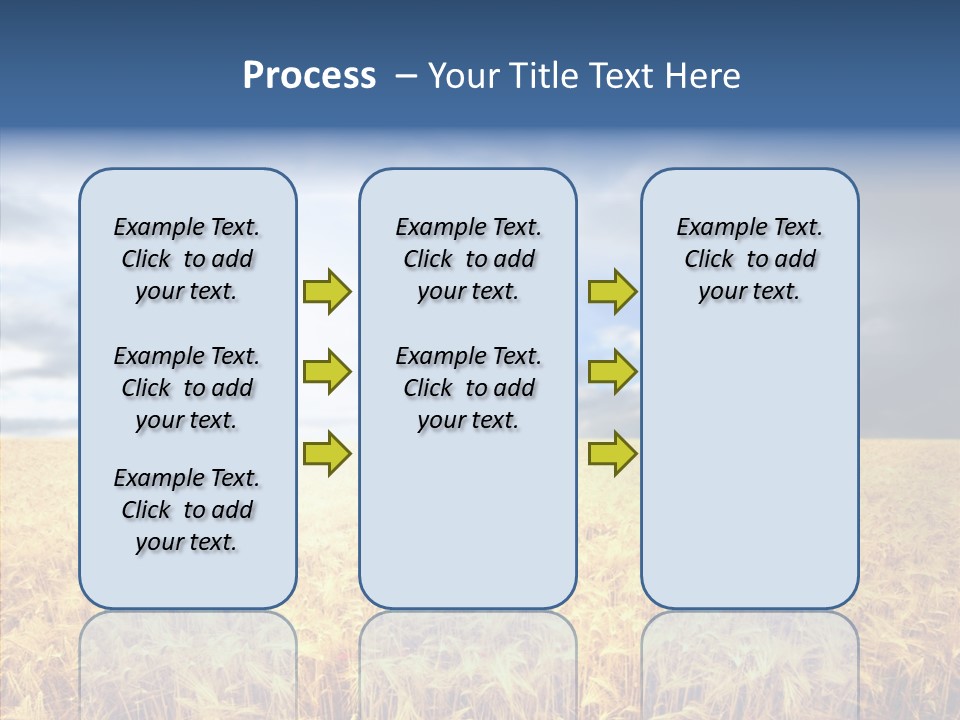 Process – Your Title Text Here

Example Text. Click to add your text.

Example Text. Click to add your text.

Example Text. Click to add your text.

Example Text. Click to add your text.

Example Text. Click to add your text.

Example Text. Click to add your text.